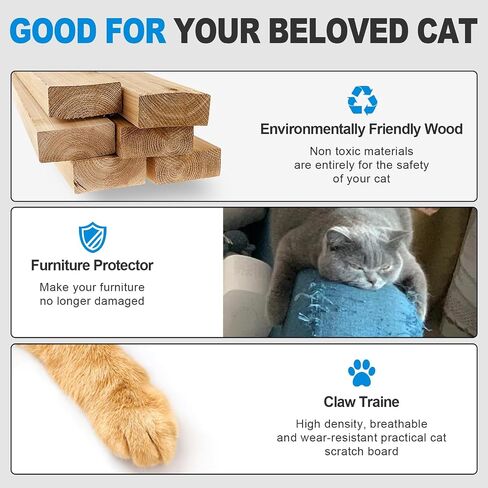 GOOD FOR YOUR BELOVED CAT

Environmentally Friendly Wood

Non toxic materials are entirely for the safety of your cat

Furniture Protector

Make your furniture no longer damaged

Claw Traine

High density, breathable and wear-resistant practical cat scratch board